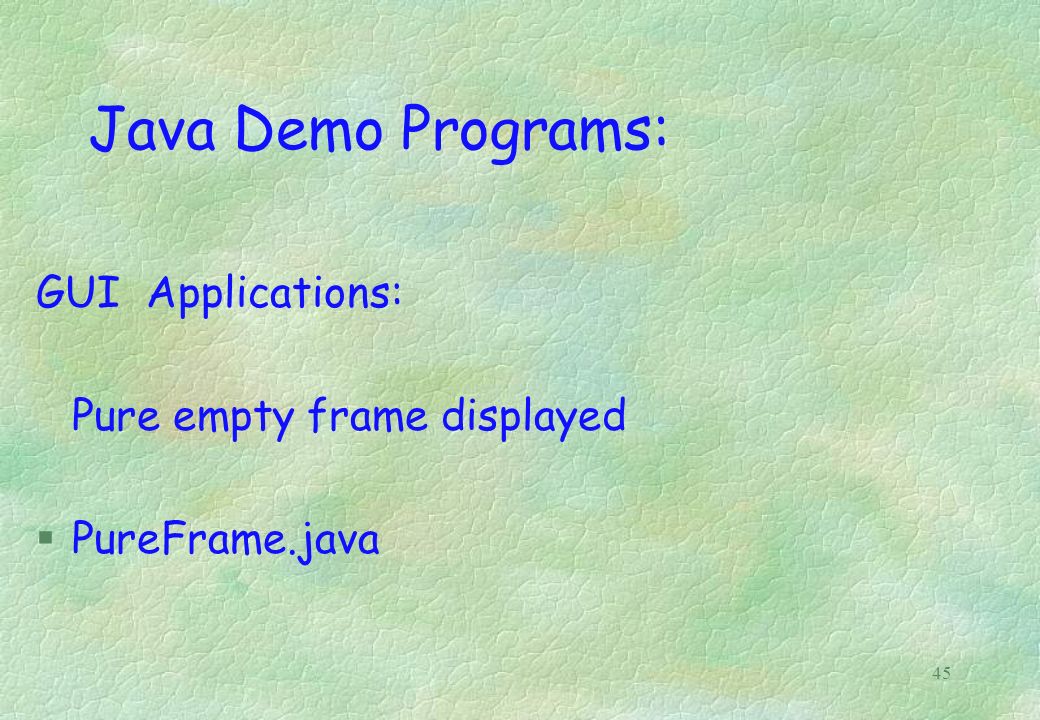 Java Demo Programs:

GUI Applications:

Pure empty frame displayed

§ PureFrame.java

45